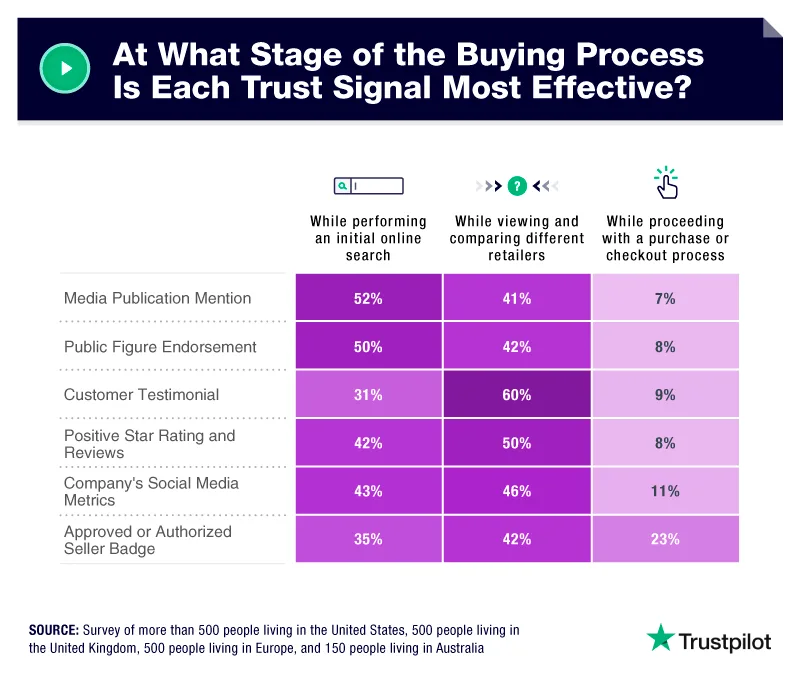 At What Stage of the Buying Process Is Each Trust Signal Most Effective?

| | While performing an initial online search | While viewing and comparing different retailers | While proceeding with a purchase or checkout process |
|---|---|---|---|
| Media Publication Mention | 52% | 41% | 7% |
| Public Figure Endorsement | 50% | 42% | 8% |
| Customer Testimonial | 31% | 60% | 9% |
| Positive Star Rating and Reviews | 42% | 50% | 8% |
| Company's Social Media Metrics | 43% | 46% | 11% |
| Approved or Authorized Seller Badge | 35% | 42% | 23% |

SOURCE: Survey of more than 500 people living in the United States, 500 people living in the United Kingdom, 500 people living in Europe, and 150 people living in Australia

Trustpilot